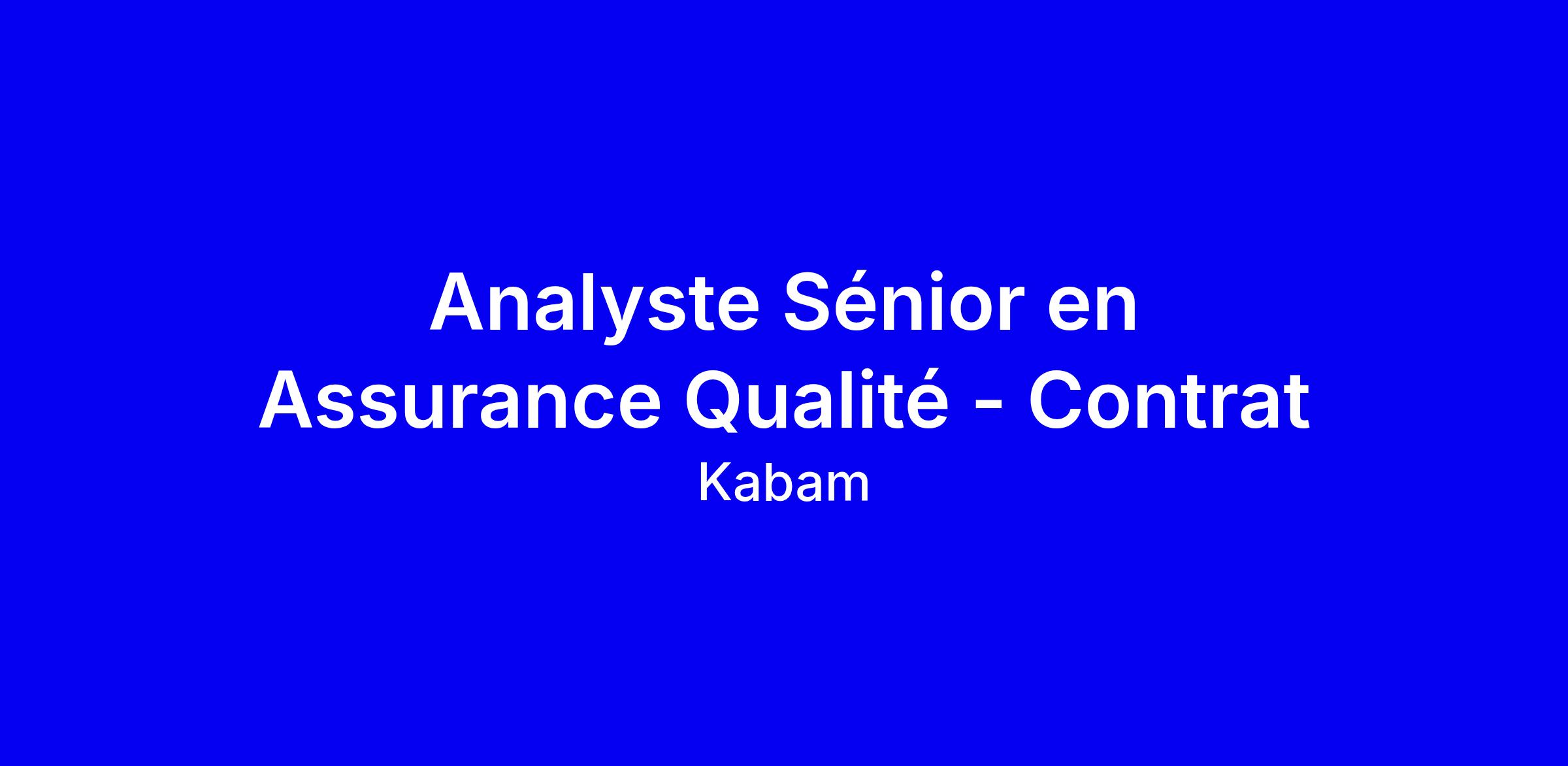 Analyste Sénior en Assurance Qualité - Contrat

Kabam